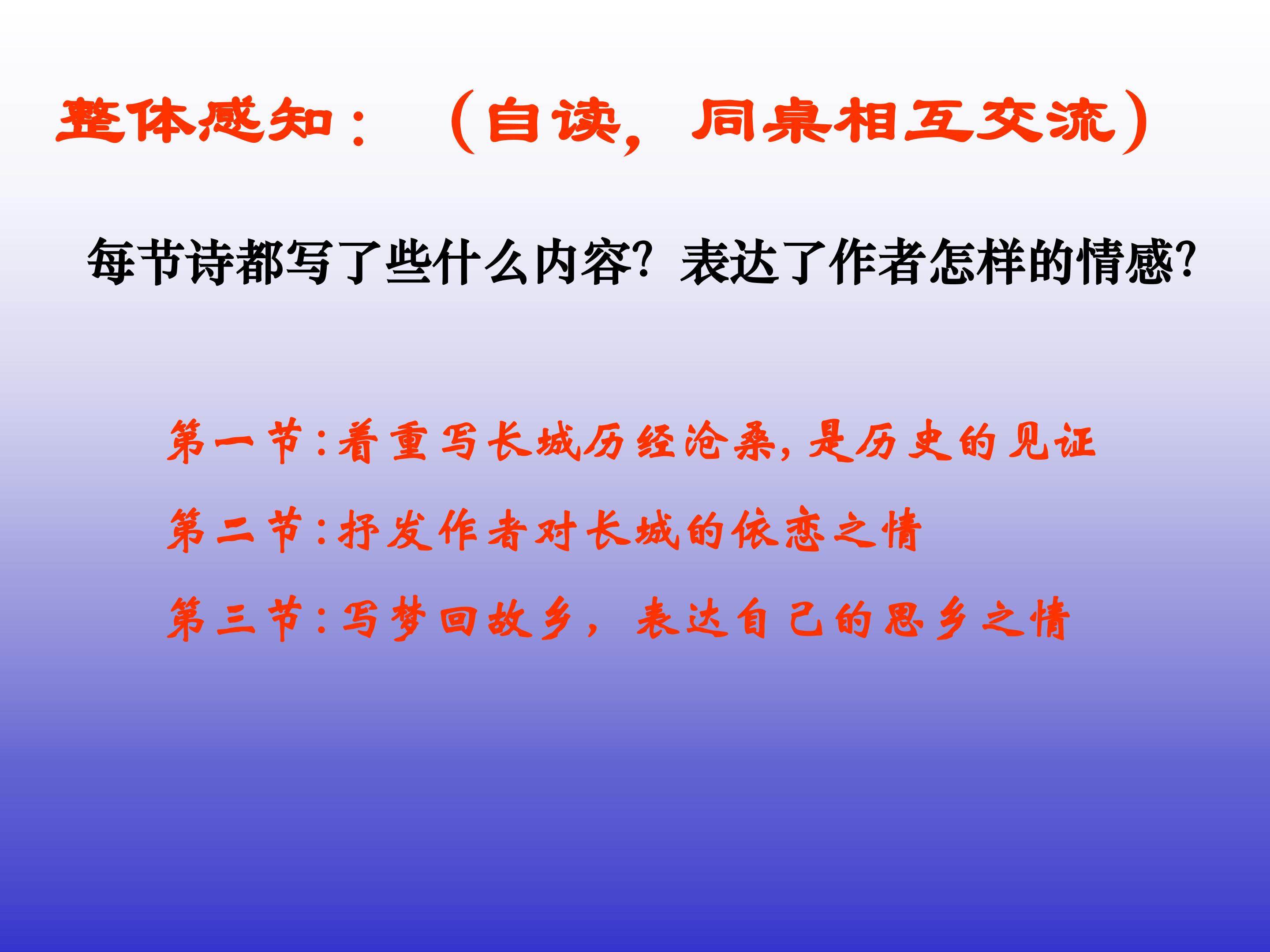 整体感知：（自读，同桌相互交流）

每节诗都写了些什么内容？表达了作者怎样的情感？

第一节：着重写长城历经沧桑，是历史的见证

第二节：抒发作者对长城的依恋之情

第三节：写梦回故乡，表达自己的思乡之情